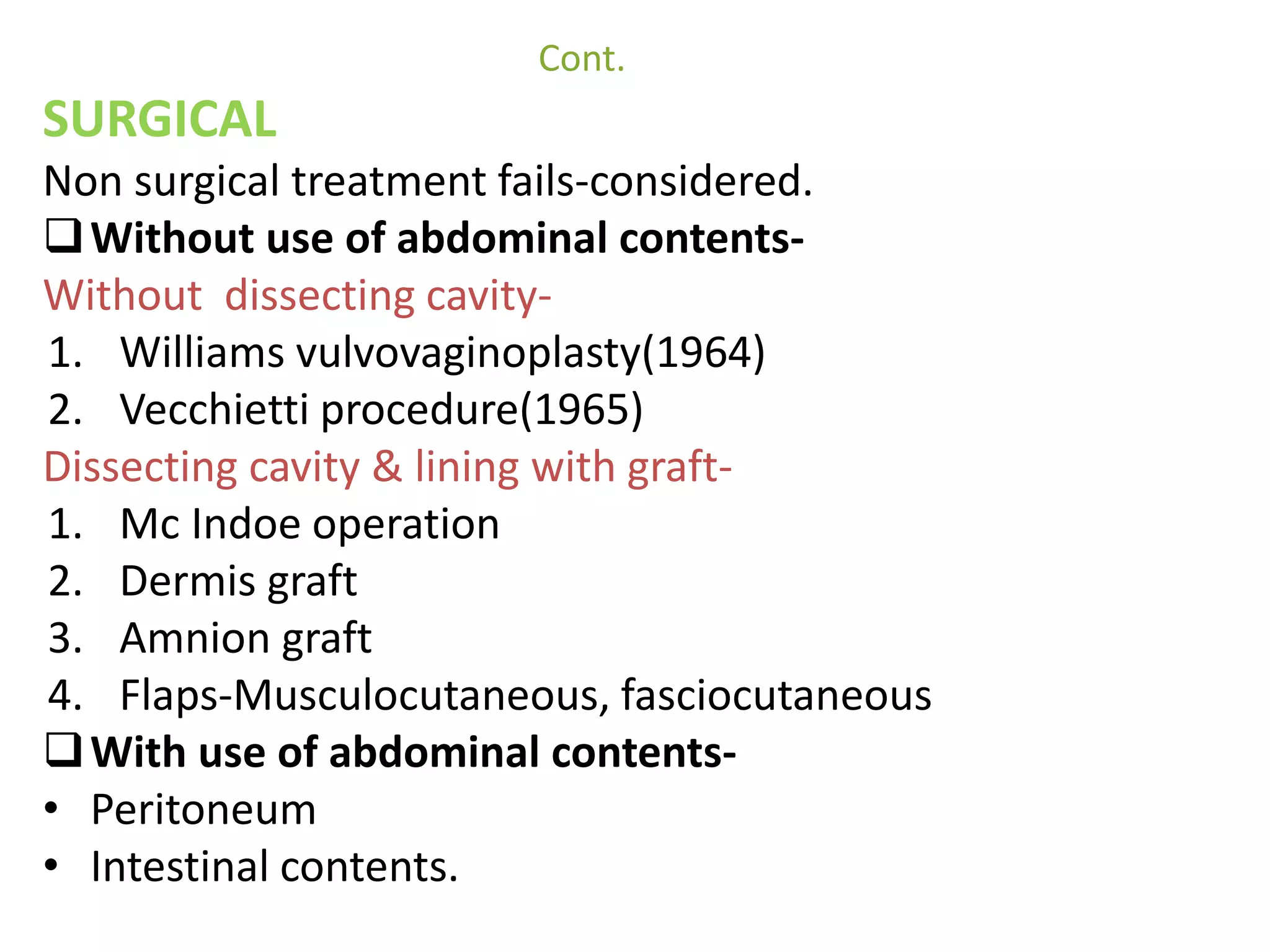 Cont.

SURGICAL

Non surgical treatment fails-considered.

❑ Without use of abdominal contents-

Without  dissecting cavity-

1. Williams vulvovaginoplasty(1964)
2. Vecchietti procedure(1965)

Dissecting cavity & lining with graft-

1. Mc Indoe operation
2. Dermis graft
3. Amnion graft
4. Flaps-Musculocutaneous, fasciocutaneous

❑ With use of abdominal contents-

• Peritoneum
• Intestinal contents.